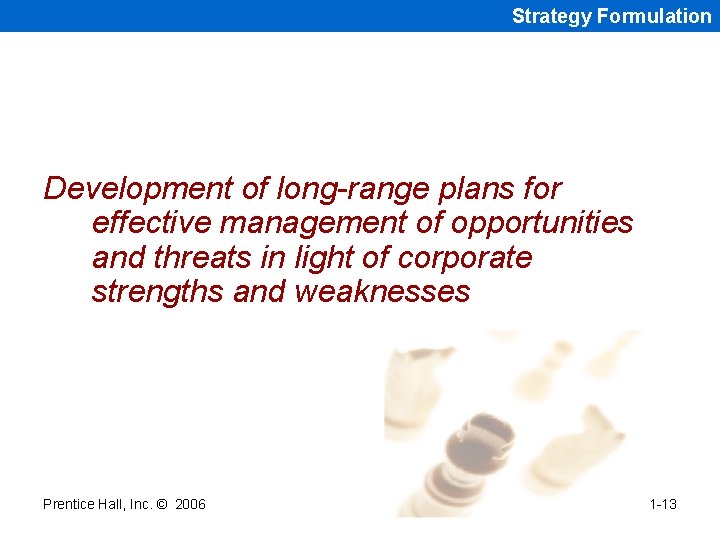 Strategy Formulation

Development of long-range plans for effective management of opportunities and threats in light of corporate strengths and weaknesses

Prentice Hall, Inc. © 2006

1-13